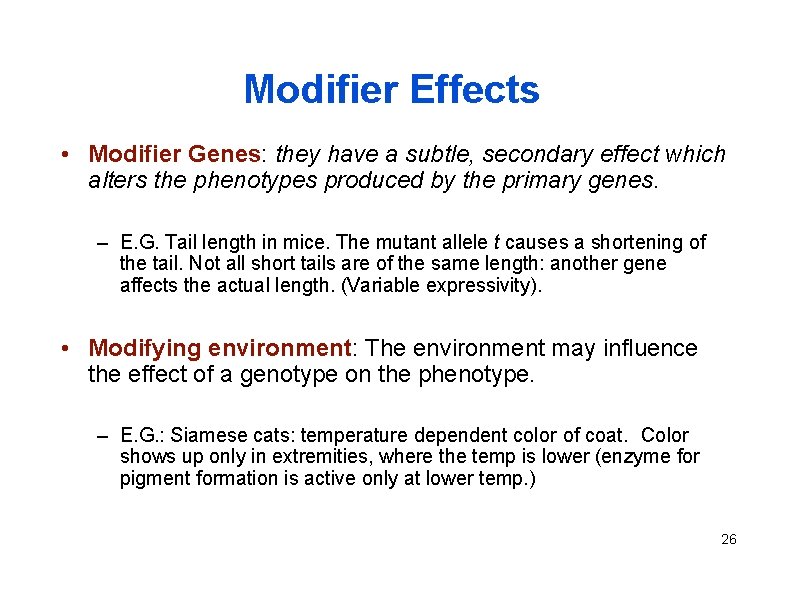 Modifier Effects

• Modifier Genes: they have a subtle, secondary effect which alters the phenotypes produced by the primary genes.

– E.G. Tail length in mice. The mutant allele t causes a shortening of the tail. Not all short tails are of the same length: another gene affects the actual length. (Variable expressivity).

• Modifying environment: The environment may influence the effect of a genotype on the phenotype.

– E.G.: Siamese cats: temperature dependent color of coat. Color shows up only in extremities, where the temp is lower (enzyme for pigment formation is active only at lower temp.)

26